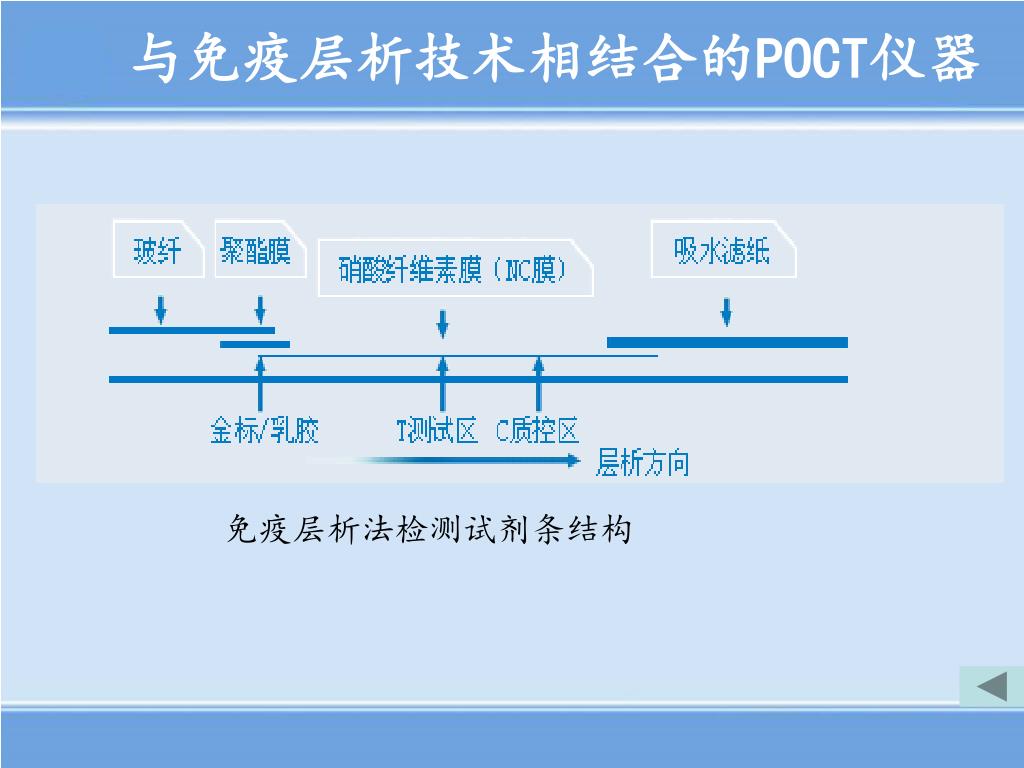 与免疫层析技术相结合的POCT仪器

玻纤

聚酯膜

硝酸纤维素膜（NC膜）

吸水滤纸

金标/乳胶

T测试区

C质控区

层析方向

免疫层析法检测试剂条结构